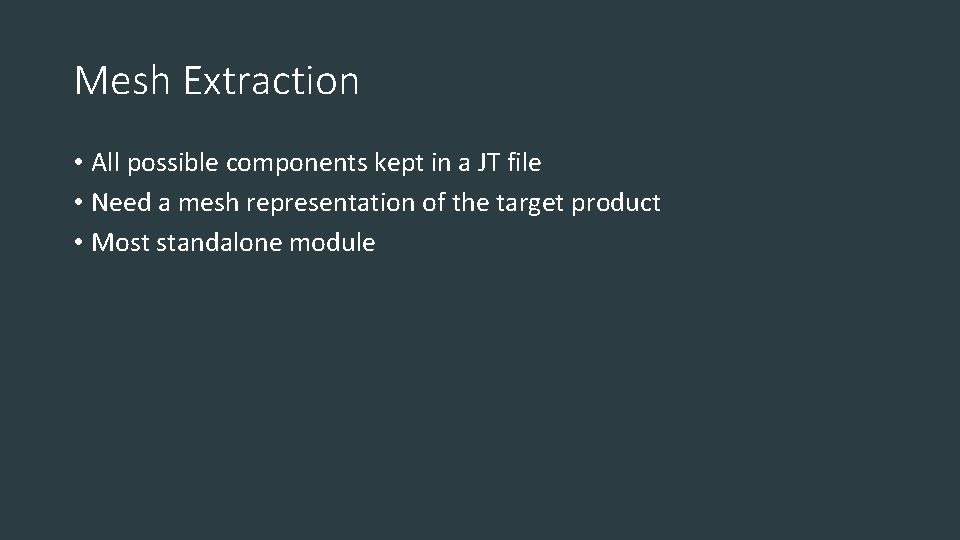 Mesh Extraction

• All possible components kept in a JT file
• Need a mesh representation of the target product
• Most standalone module